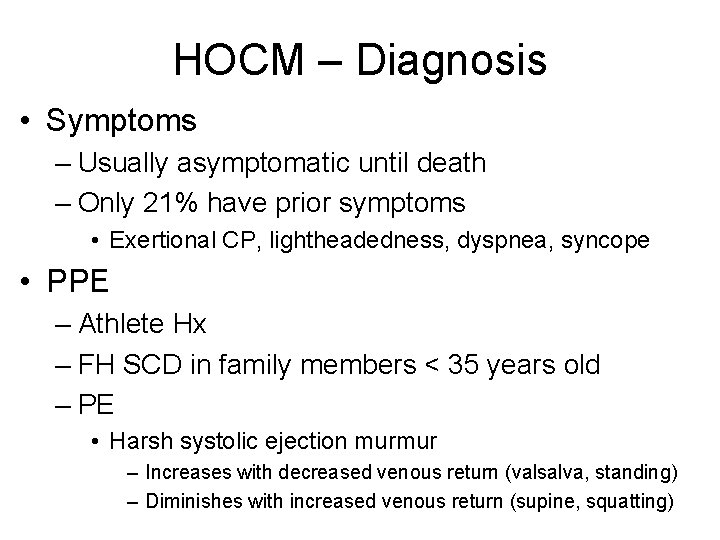 HOCM – Diagnosis

• Symptoms
– Usually asymptomatic until death
– Only 21% have prior symptoms
• Exertional CP, lightheadedness, dyspnea, syncope

• PPE
– Athlete Hx
– FH SCD in family members < 35 years old
– PE
• Harsh systolic ejection murmur
– Increases with decreased venous return (valsalva, standing)
– Diminishes with increased venous return (supine, squatting)